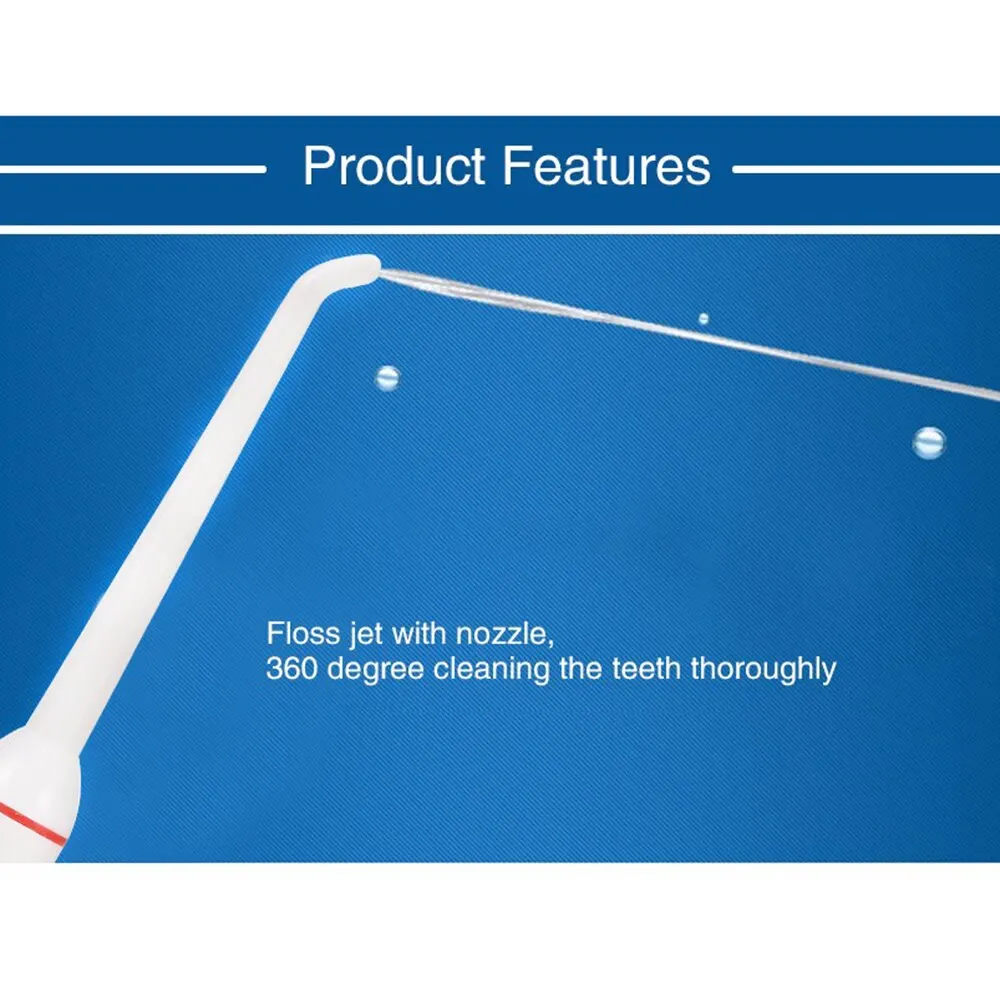 Product Features

Floss jet with nozzle,
360 degree cleaning the teeth thoroughly